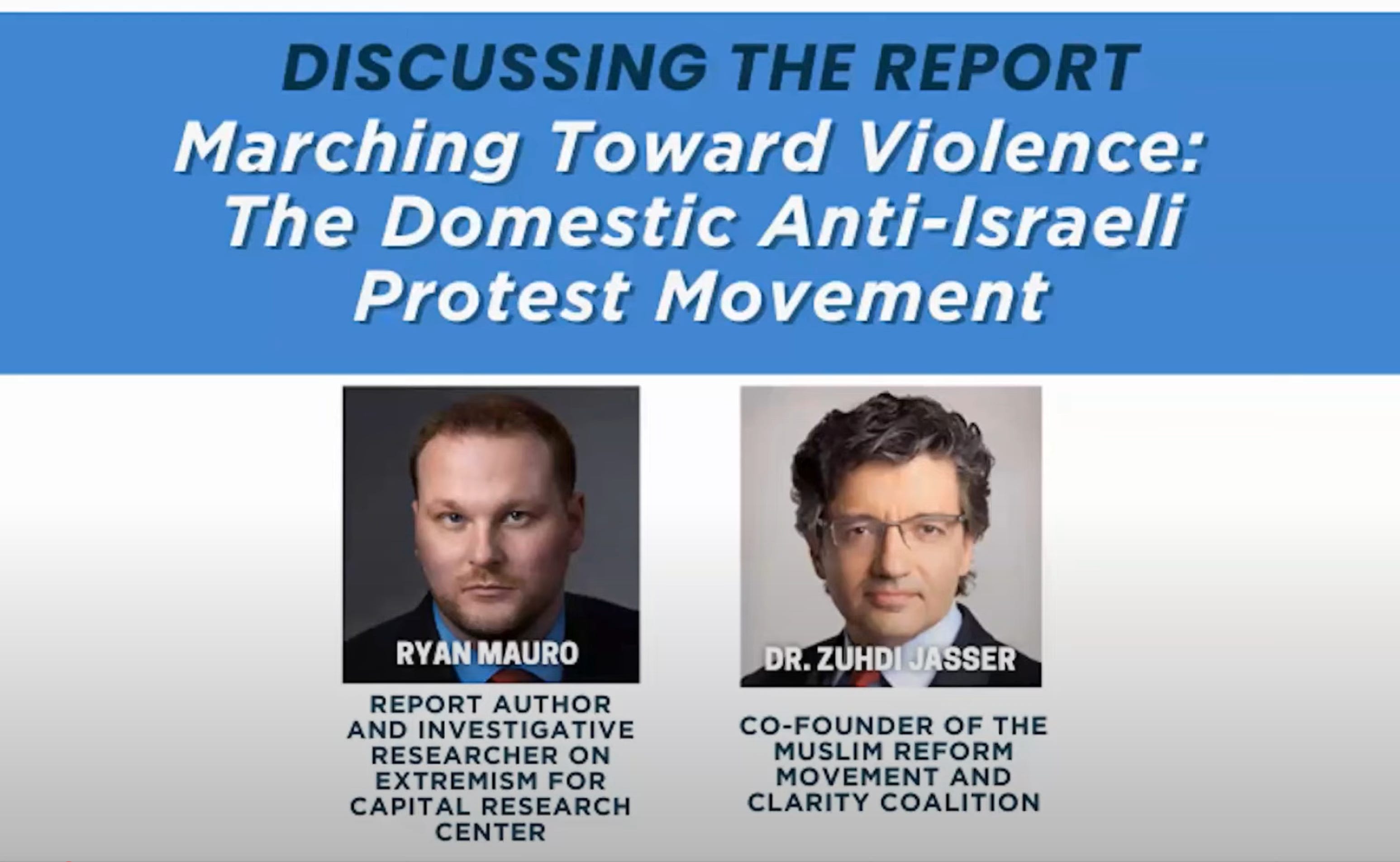 DISCUSSING THE REPORT

Marching Toward Violence: The Domestic Anti-Israeli Protest Movement

RYAN MAURO

REPORT AUTHOR AND INVESTIGATIVE RESEARCHER ON EXTREMISM FOR CAPITAL RESEARCH CENTER

DR. ZUHDI JASSER

CO-FOUNDER OF THE MUSLIM REFORM MOVEMENT AND CLARITY COALITION